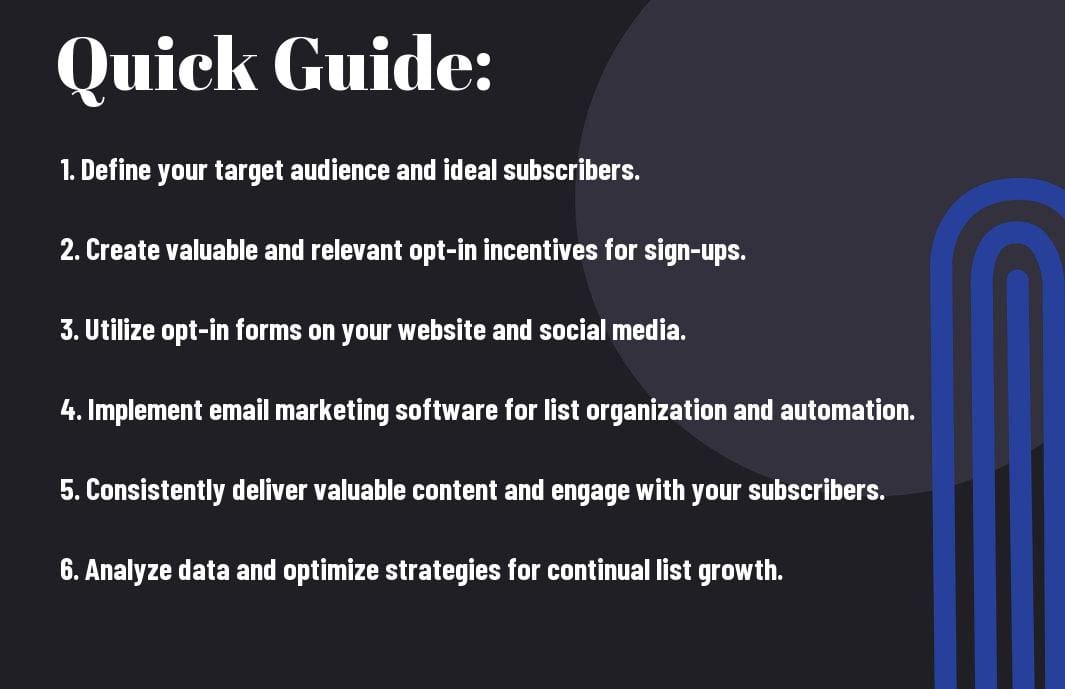 Quick Guide:

1. Define your target audience and ideal subscribers.

2. Create valuable and relevant opt-in incentives for sign-ups.

3. Utilize opt-in forms on your website and social media.

4. Implement email marketing software for list organization and automation.

5. Consistently deliver valuable content and engage with your subscribers.

6. Analyze data and optimize strategies for continual list growth.